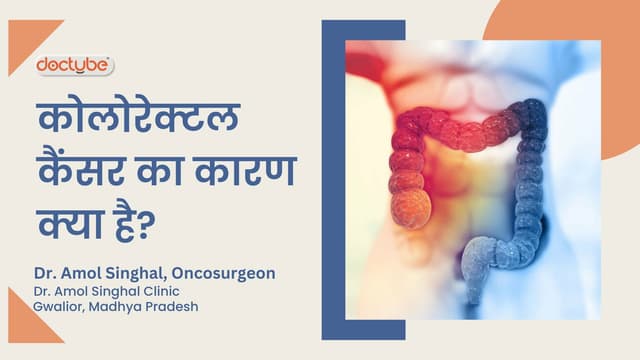 doctube

कोलोरेक्टल कैंसर का कारण क्या है?

Dr. Amol Singhal, Oncosurgeon
Dr. Amol Singhal Clinic
Gwalior, Madhya Pradesh